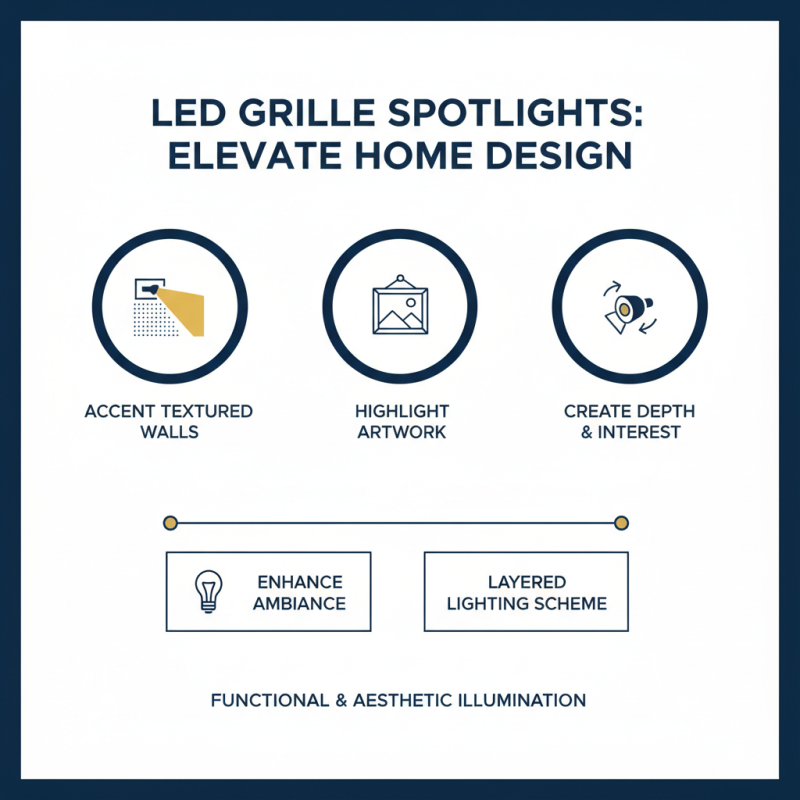 LED GRILLE SPOTLIGHTS: ELEVATE HOME DESIGN

ACCENT TEXTURED WALLS

HIGHLIGHT ARTWORK

CREATE DEPTH & INTEREST

ENHANCE AMBIANCE

LAYERED LIGHTING SCHEME

FUNCTIONAL & AESTHETIC ILLUMINATION